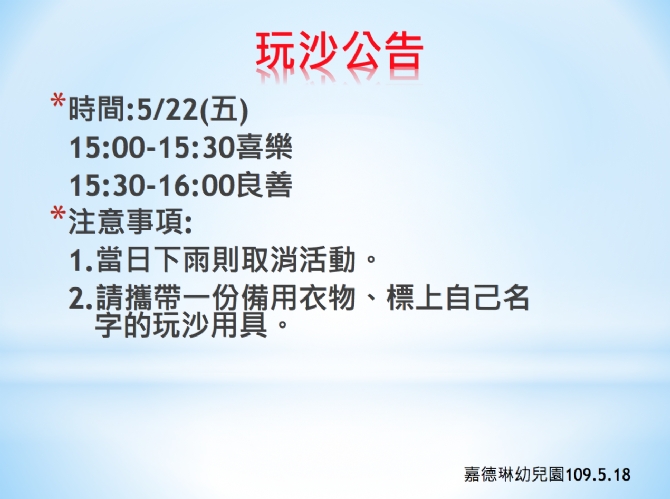 玩沙公告

*時間:5/22(五)
15:00-15:30喜樂
15:30-16:00良善

*注意事項:
1.當日下雨則取消活動。
2.請攜帶一份備用衣物、標上自己名字的玩沙用具。

嘉德琳幼兒園109.5.18